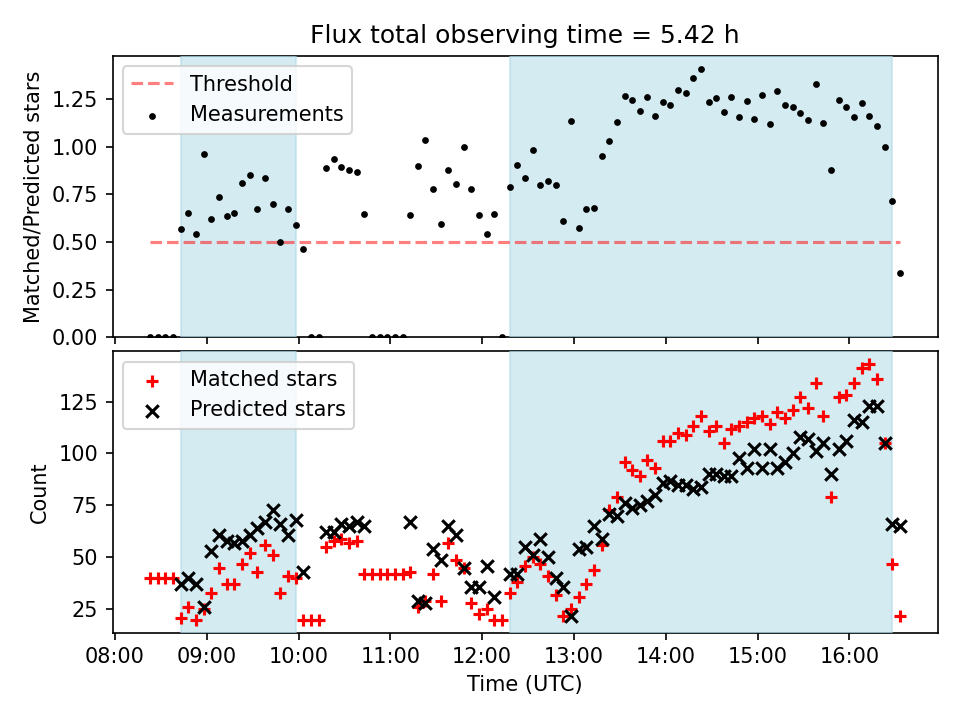 Flux total observing time = 5.42 h

Threshold
Measurements

Matched/Predicted stars

1.25
1.00
0.75
0.50
0.25
0.00

Matched stars
Predicted stars

Count

125
100
75
50
25

08:00
09:00
10:00
11:00
12:00
13:00
14:00
15:00
16:00

Time (UTC)